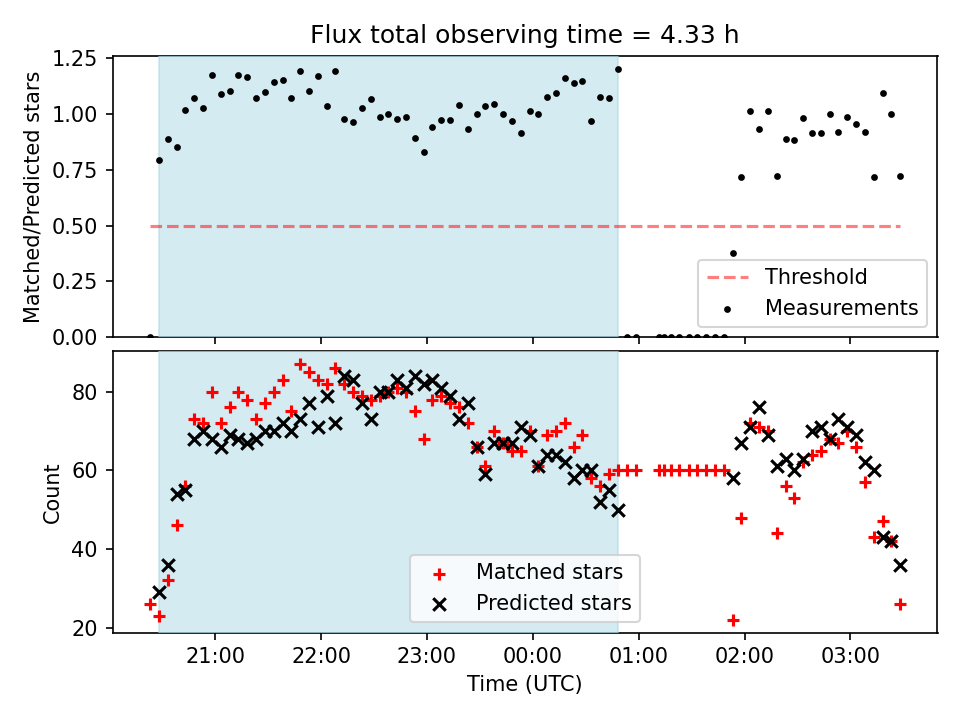 Flux total observing time = 4.33 h

Matched/Predicted stars

1.25
1.00
0.75
0.50
0.25
0.00

Threshold
Measurements

Count

80
60
40
20

Matched stars
Predicted stars

21:00
22:00
23:00
00:00
01:00
02:00
03:00

Time (UTC)